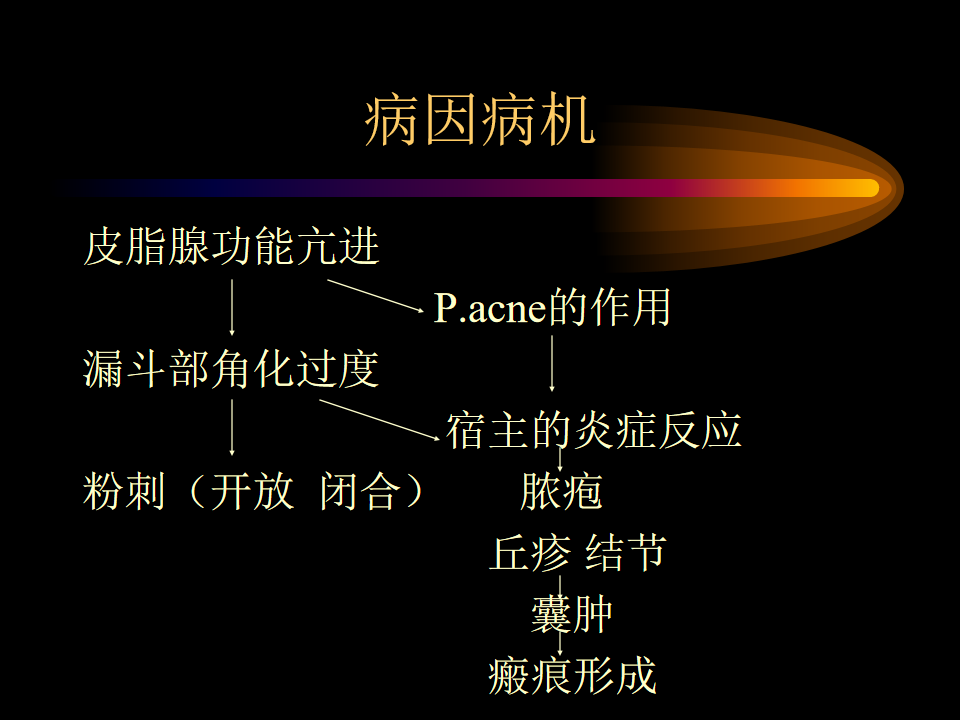 病因病机

皮脂腺功能亢进

P.acne的作用

漏斗部角化过度

宿主的炎症反应

粉刺（开放 闭合）

脓疱

丘疹 结节

囊肿

瘢痕形成